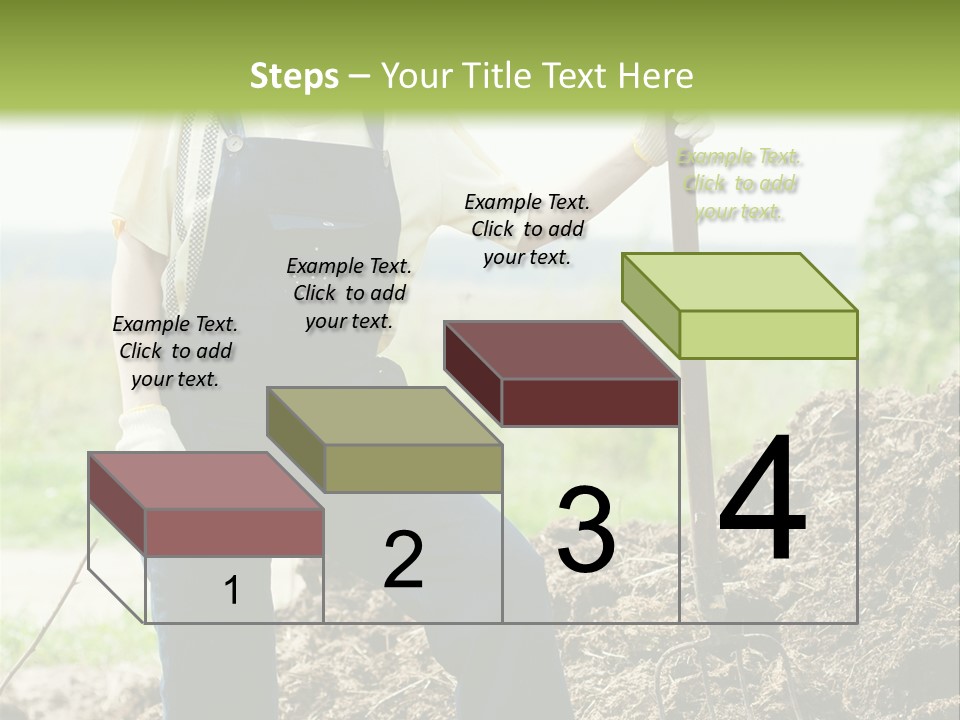 Steps – Your Title Text Here

Example Text. Click to add your text.

Example Text. Click to add your text.

Example Text. Click to add your text.

Example Text. Click to add your text.

1

2

3

4